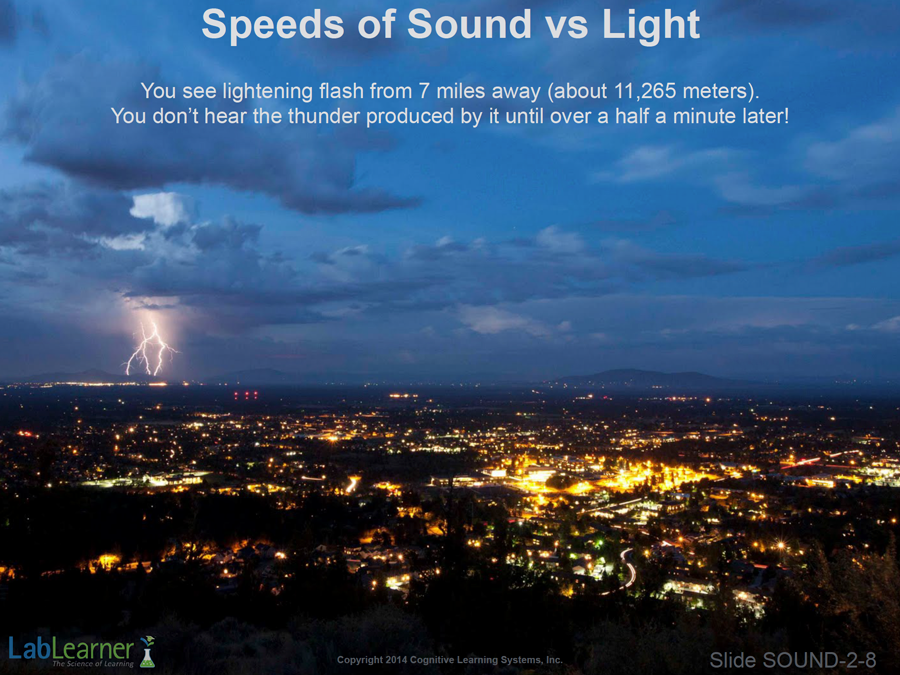 Speeds of Sound vs Light

You see lightening flash from 7 miles away (about 11,265 meters). You don't hear the thunder produced by it until over a half a minute later!

LabLearner
The Science of Learning

Copyright 2014 Cognitive Learning Systems, Inc.

Slide SOUND-2-8